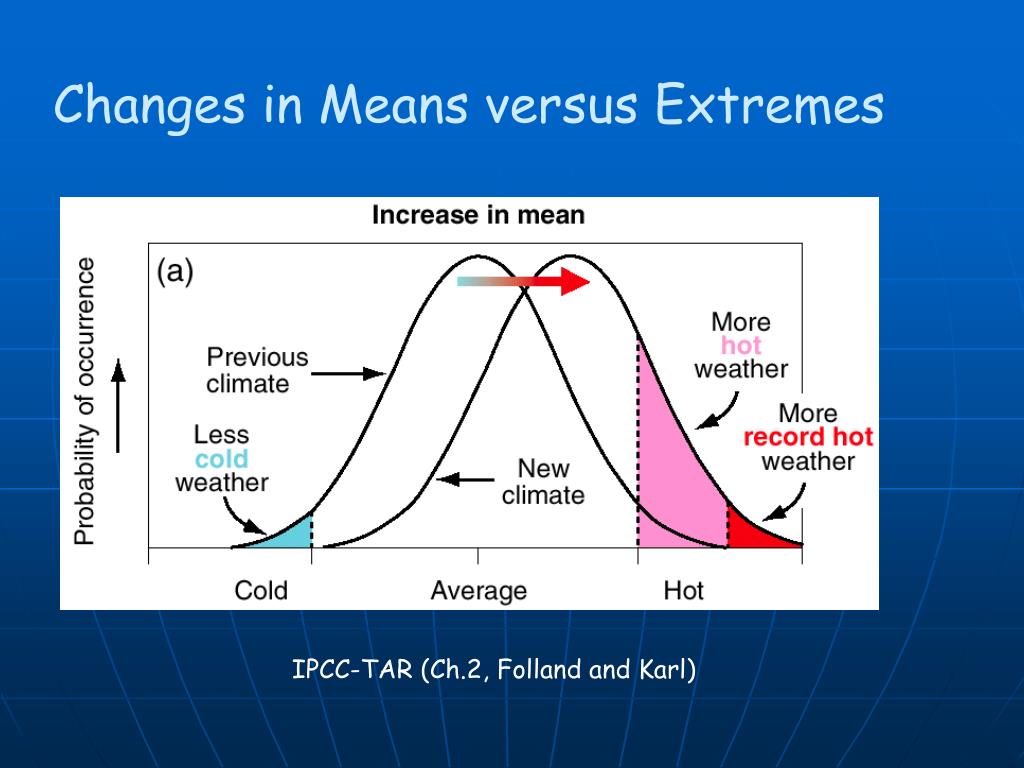 Changes in Means versus Extremes

Increase in mean

(a)

Probability of occurrence

Previous climate

Less cold weather

New climate

More hot weather

More record hot weather

Cold

Average

Hot

IPCC-TAR (Ch.2, Folland and Karl)